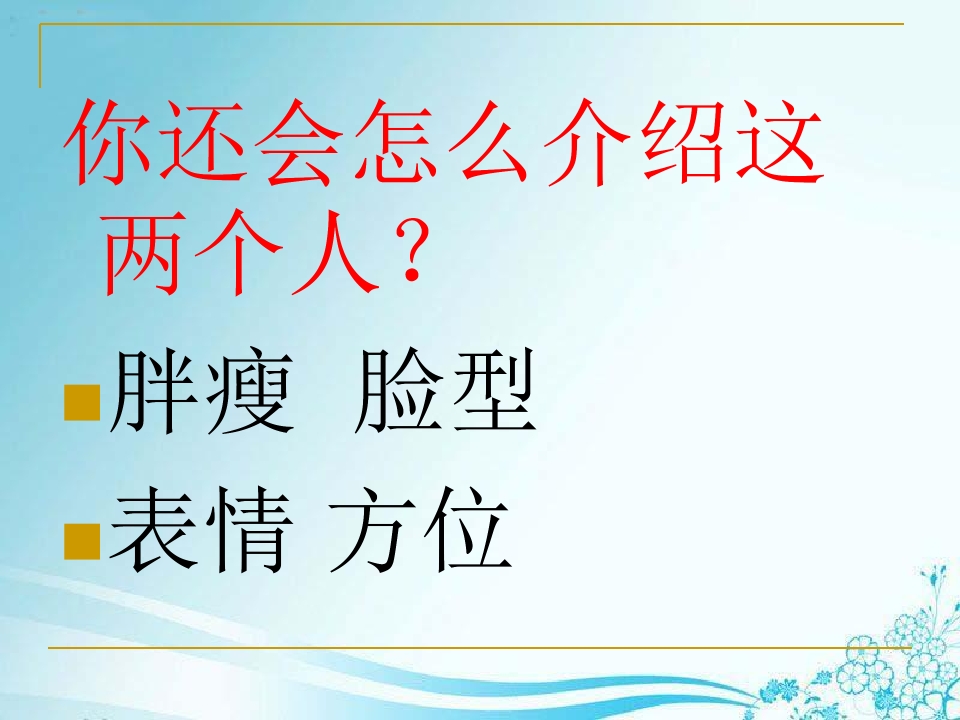 你还会怎么介绍这两个人？

胖瘦 脸型

表情 方位